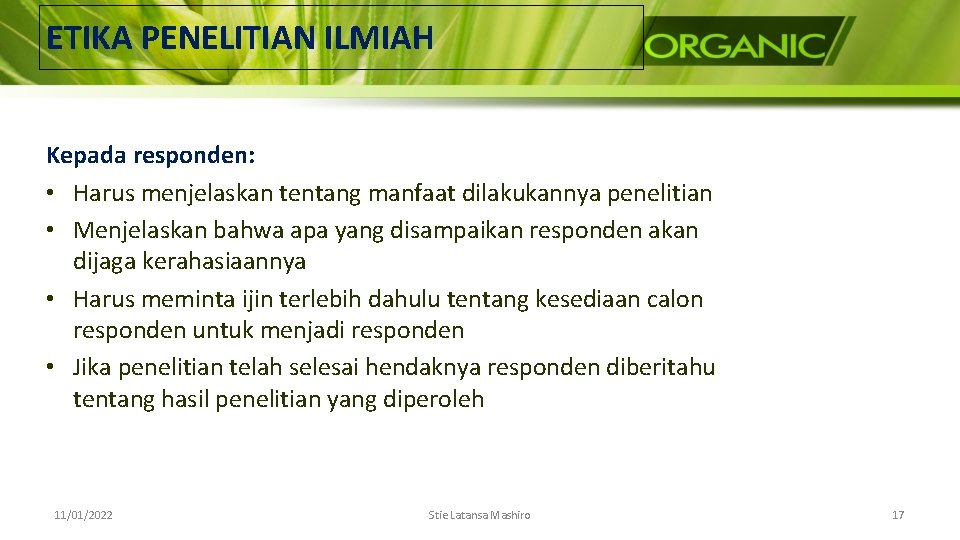 ETIKA PENELITIAN ILMIAH

ORGANIC

Kepada responden:

• Harus menjelaskan tentang manfaat dilakukannya penelitian
• Menjelaskan bahwa apa yang disampaikan responden akan dijaga kerahasiaannya
• Harus meminta ijin terlebih dahulu tentang kesediaan calon responden untuk menjadi responden
• Jika penelitian telah selesai hendaknya responden diberitahu tentang hasil penelitian yang diperoleh

11/01/2022

Stie Latansa Mashiro

17